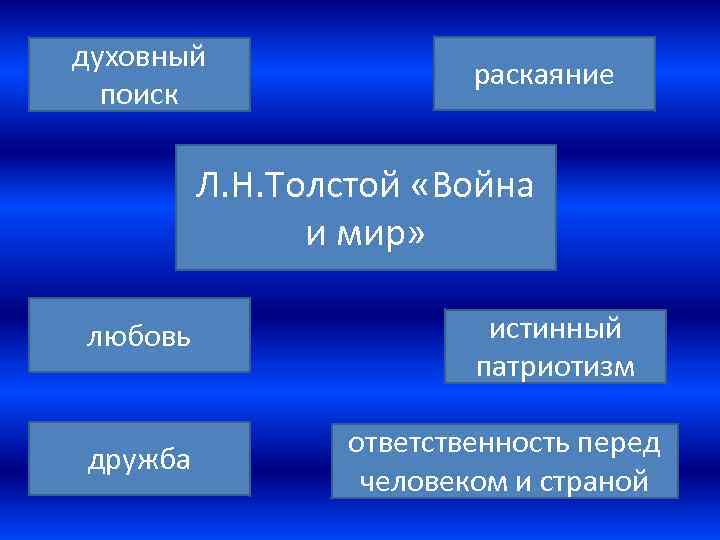 духовный поиск

раскаяние

Л.Н.Толстой «Война и мир»

любовь

истинный патриотизм

дружба

ответственность перед человеком и страной